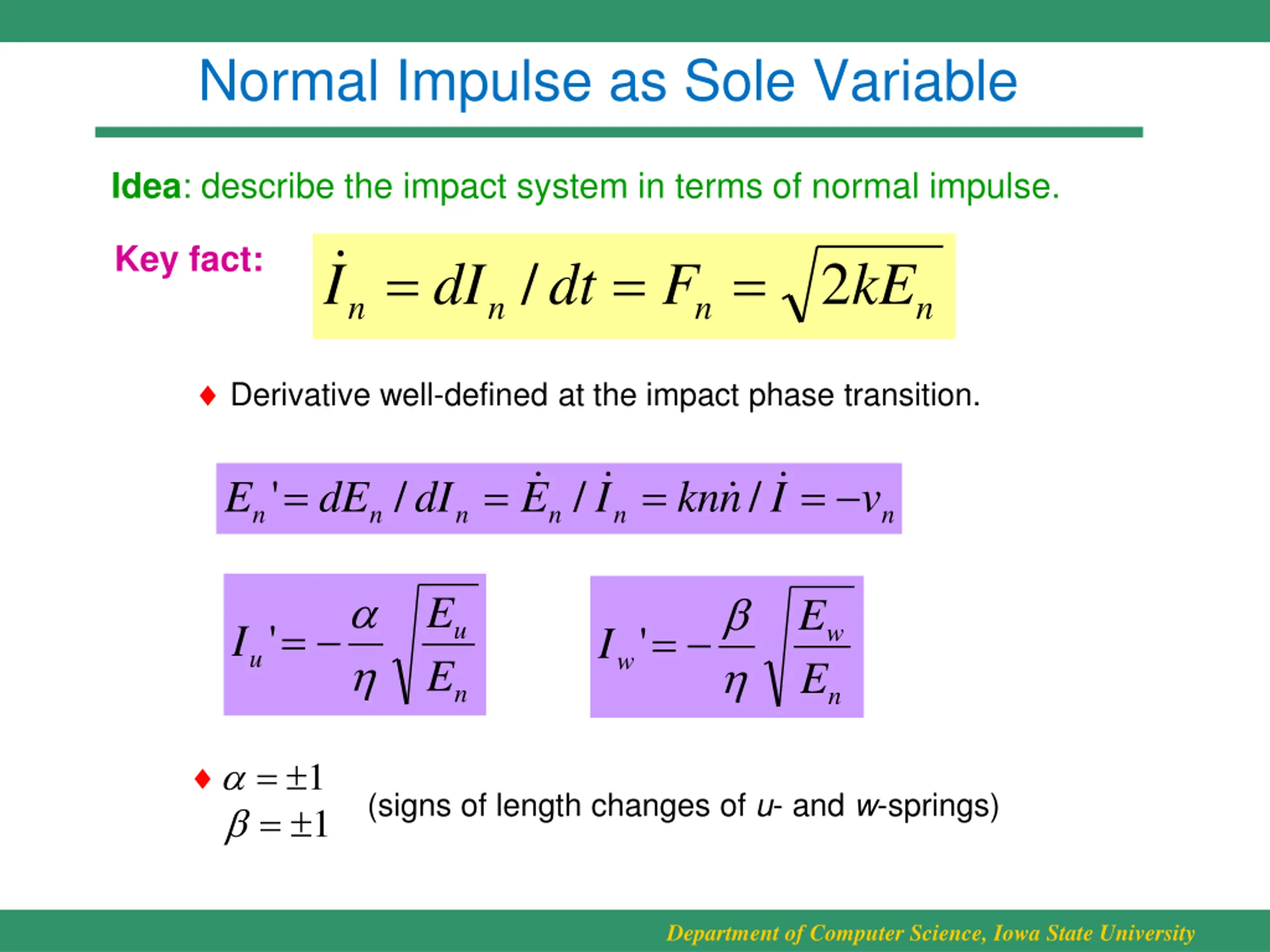 Normal Impulse as Sole Variable

Idea: describe the impact system in terms of normal impulse.

Key fact: $\dot{I}_n = dI_n / dt = F_n = \sqrt{2kE_n}$

♦ Derivative well-defined at the impact phase transition.

$E_n' = dE_n / dI_n = \dot{E}_n / \dot{I}_n = kn\dot{n} / \dot{I} = -v_n$

$I_u' = -\frac{\alpha}{\eta}\sqrt{\frac{E_u}{E_n}}$

$I_w' = -\frac{\beta}{\eta}\sqrt{\frac{E_w}{E_n}}$

♦ $\alpha = \pm 1$
$\beta = \pm 1$ (signs of length changes of u- and w-springs)

Department of Computer Science, Iowa State University